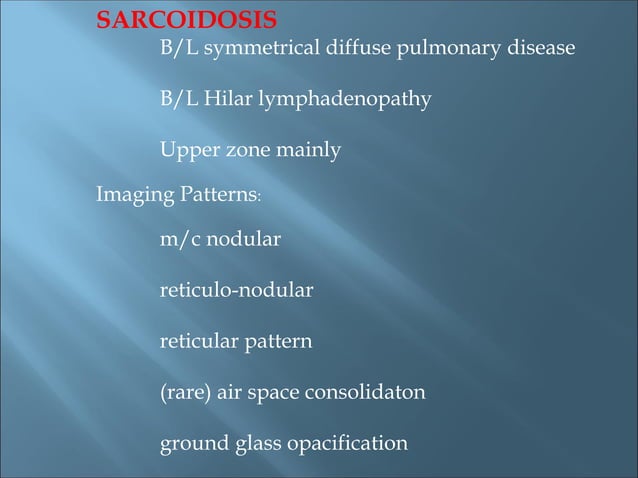 SARCOIDOSIS

B/L symmetrical diffuse pulmonary disease

B/L Hilar lymphadenopathy

Upper zone mainly

Imaging Patterns:

m/c nodular

reticulo-nodular

reticular pattern

(rare) air space consolidaton

ground glass opacification